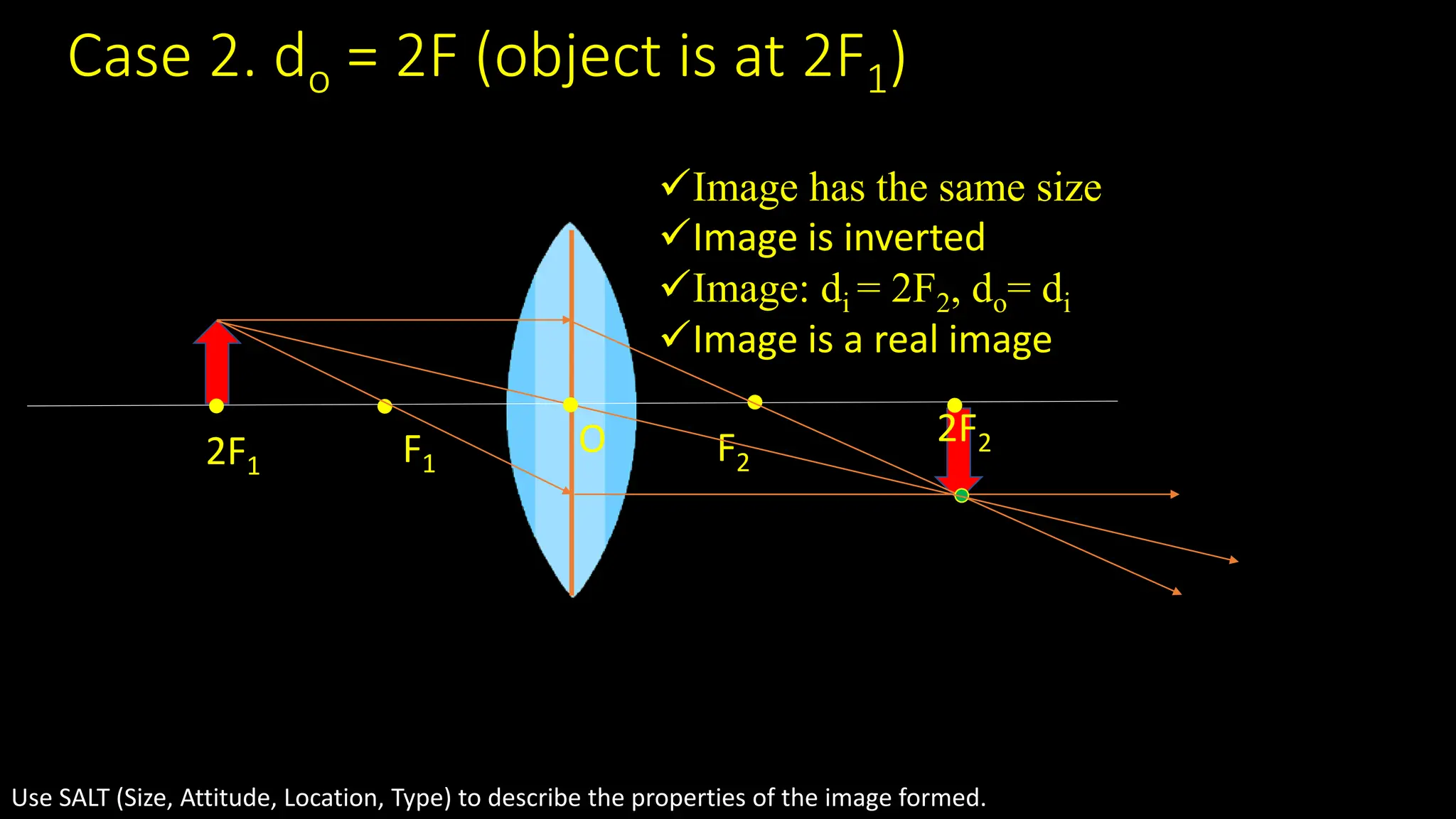 Case 2. $d_o = 2F$ (object is at $2F_1$)

✓Image has the same size
✓Image is inverted
✓Image: $d_i = 2F_2$, $d_o = d_i$
✓Image is a real image

$2F_1$

$F_1$

O

$F_2$

$2F_2$

Use SALT (Size, Attitude, Location, Type) to describe the properties of the image formed.